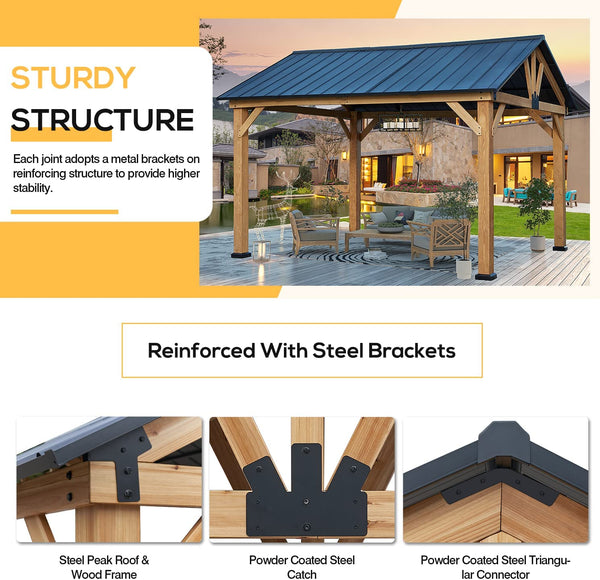 STURDY STRUCTURE

Each joint adopts a metal brackets on reinforcing structure to provide higher stability.

Reinforced With Steel Brackets

Steel Peak Roof & Wood Frame

Powder Coated Steel Catch

Powder Coated Steel Triangular Connector